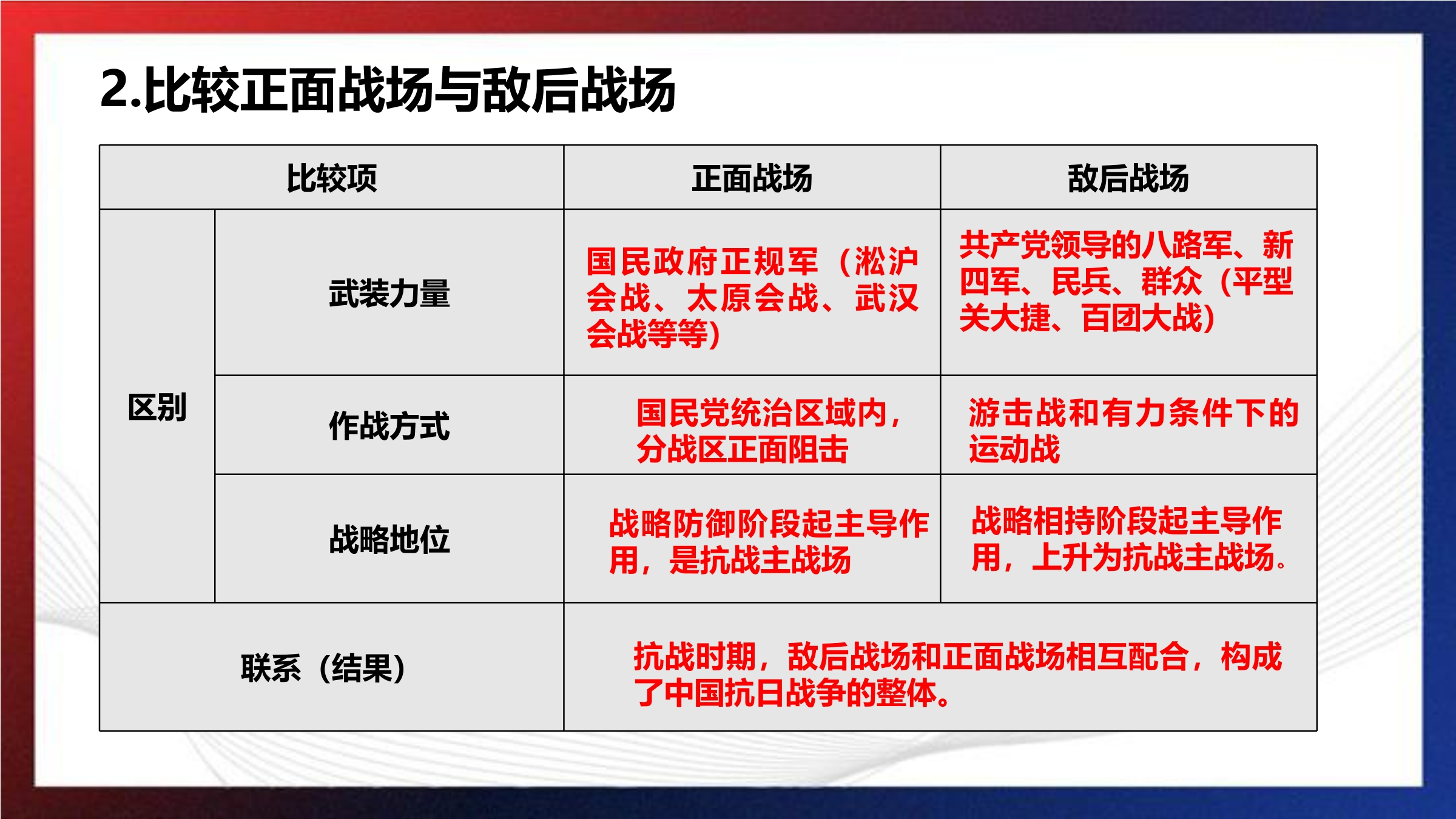 2.比较正面战场与敌后战场

| 比较项 |  | 正面战场 | 敌后战场 |
|---|---|---|---|
| 区别 | 武装力量 | 国民政府正规军（淞沪会战、太原会战、武汉会战等等） | 共产党领导的八路军、新四军、民兵、群众（平型关大捷、百团大战） |
|  | 作战方式 | 国民党统治区域内，分战区正面阻击 | 游击战和有力条件下的运动战 |
|  | 战略地位 | 战略防御阶段起主导作用，是抗战主战场 | 战略相持阶段起主导作用，上升为抗战主战场。 |
| 联系（结果） |  | 抗战时期，敌后战场和正面战场相互配合，构成了中国抗日战争的整体。 |  |